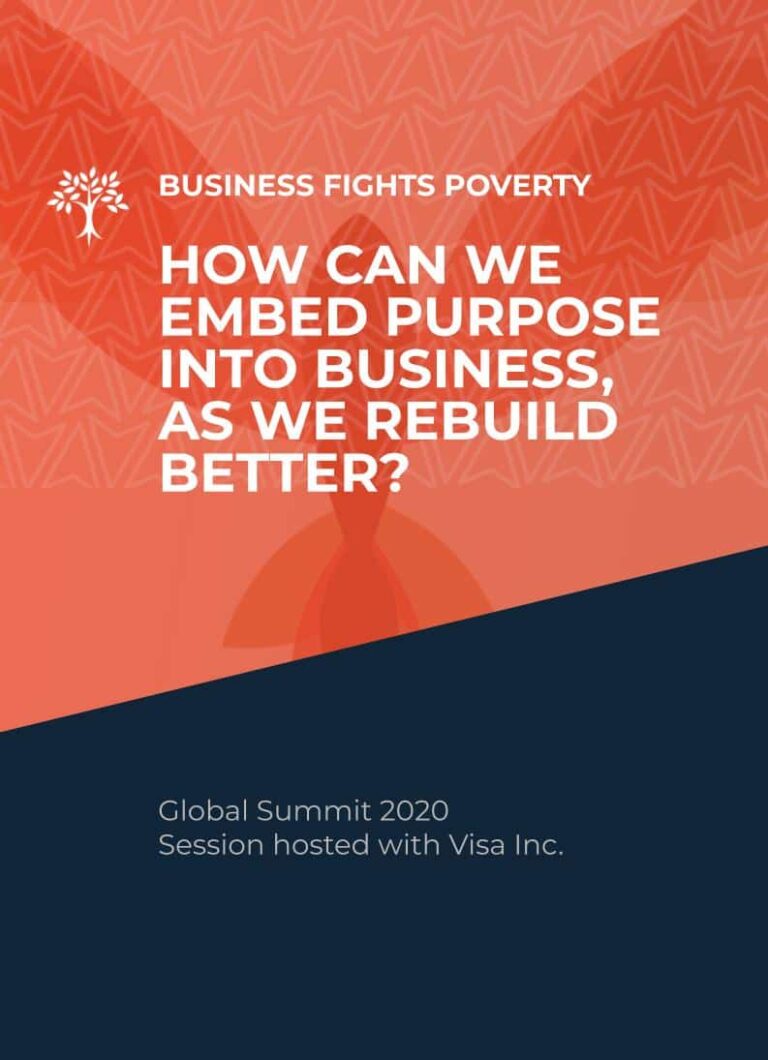 BUSINESS FIGHTS POVERTY

HOW CAN WE EMBED PURPOSE INTO BUSINESS, AS WE REBUILD BETTER?

Global Summit 2020
Session hosted with Visa Inc.